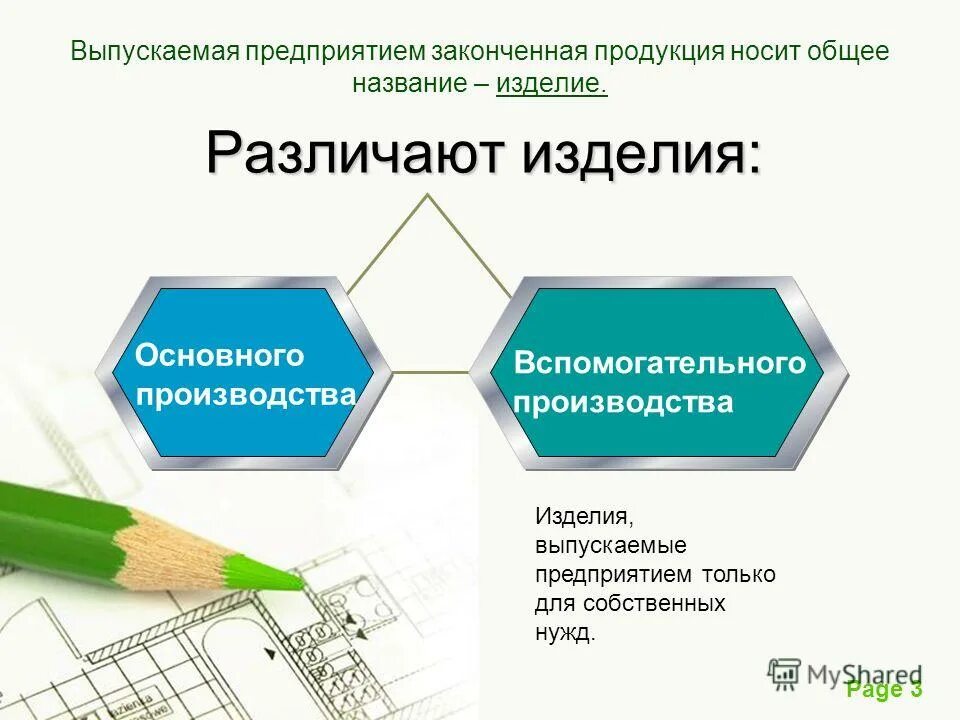 Выпускаемая предприятием законченная продукция носит общее название – изделие.

Различают изделия:

Основного производства

Вспомогательного производства

Изделия, выпускаемые предприятием только для собственных нужд.

MyShared

Page 3